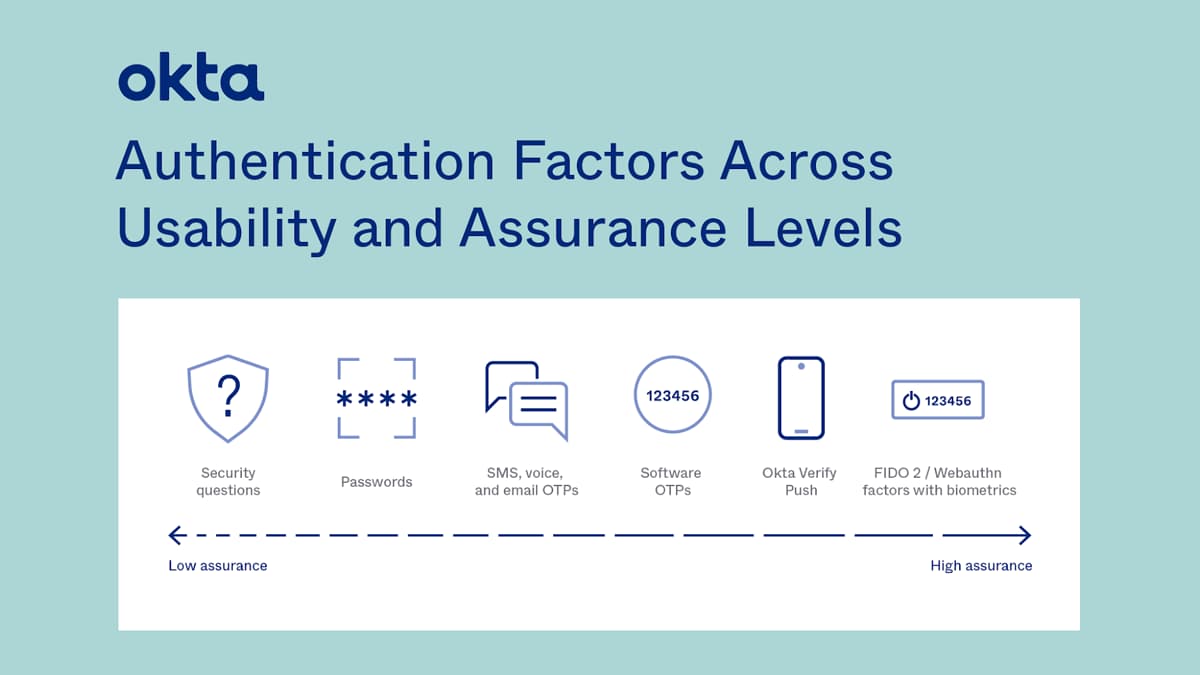 okta

Authentication Factors Across Usability and Assurance Levels

?

****

123456

123456

Security questions

Passwords

SMS, voice, and email OTPs

Software OTPs

Okta Verify Push

FIDO 2 / Webauthn factors with biometrics

Low assurance

High assurance